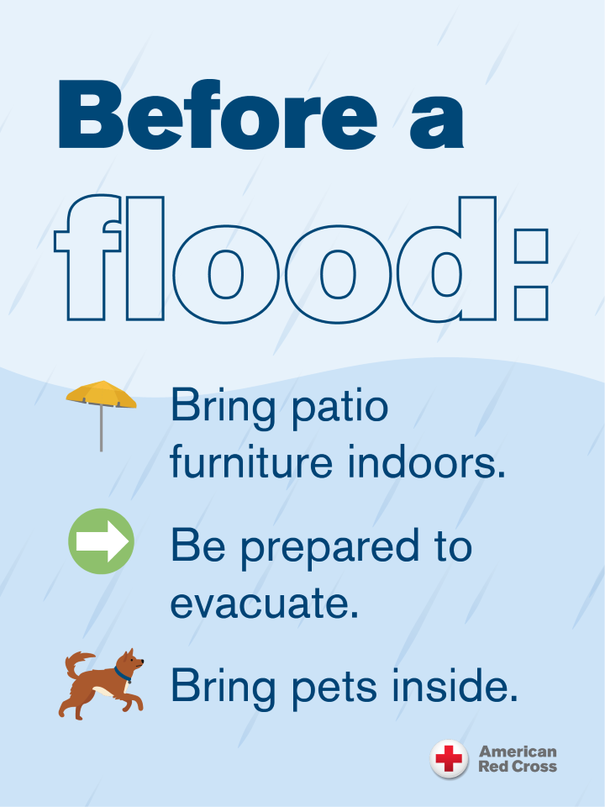 Before a flood:

Bring patio furniture indoors.

Be prepared to evacuate.

Bring pets inside.

American Red Cross